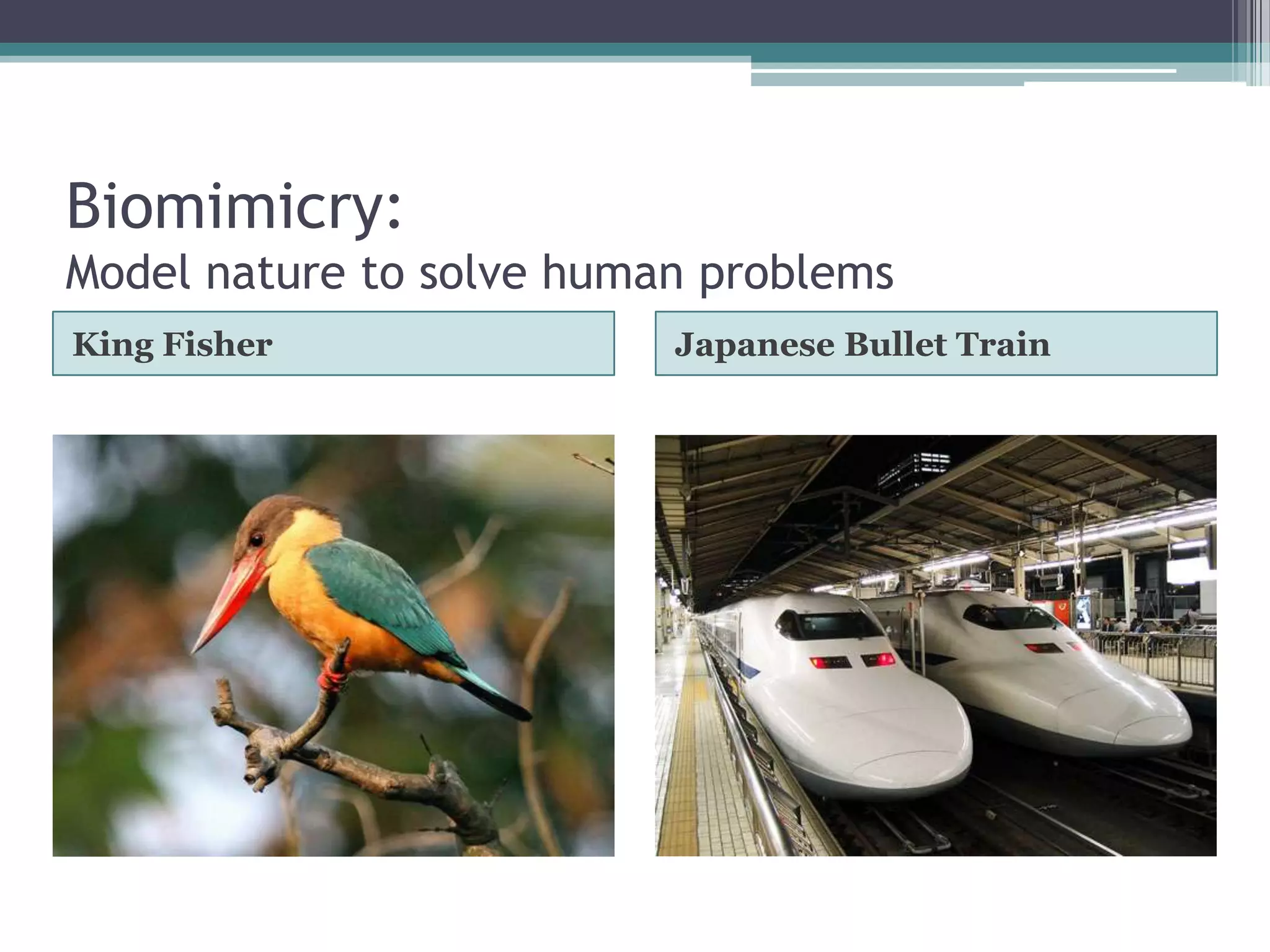 Biomimicry:
Model nature to solve human problems

King Fisher

Japanese Bullet Train